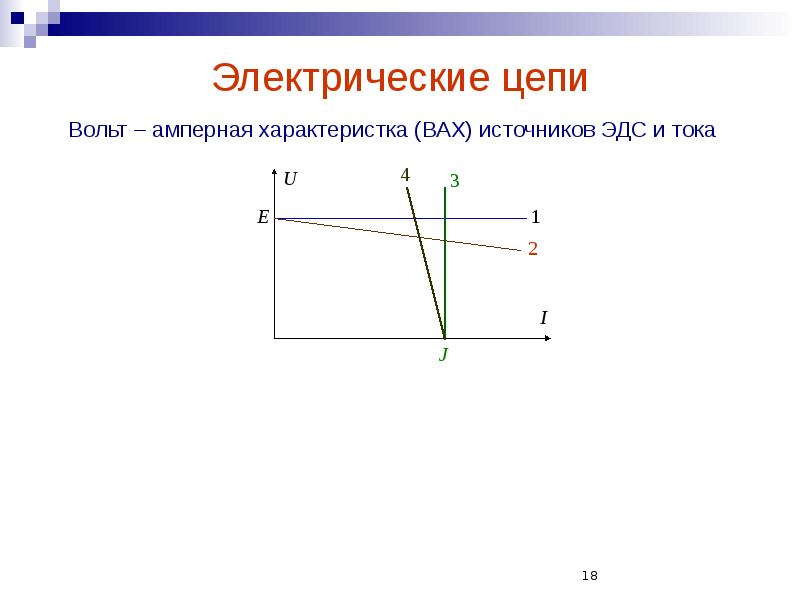 Электрические цепи

Вольт – амперная характеристка (ВАХ) источников ЭДС и тока

$U$
4
3
$E$
1
2
$I$
$J$

18